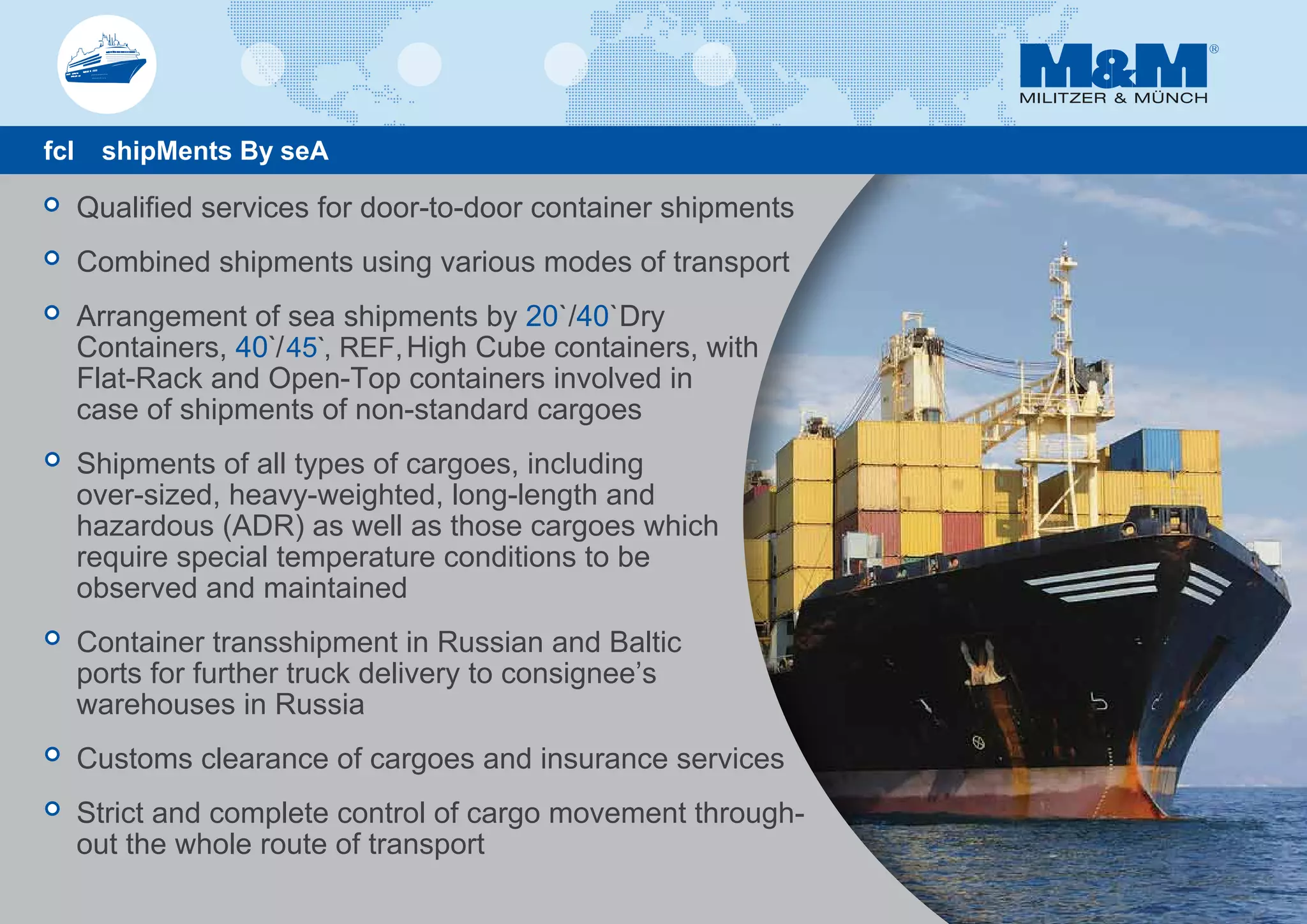 M&M®
MILITZER & MÜNCH

fcl shipMents By seA

Qualified services for door-to-door container shipments

Combined shipments using various modes of transport

Arrangement of sea shipments by 20`/40`Dry Containers, 40`/45`, REF, High Cube containers, with Flat-Rack and Open-Top containers involved in case of shipments of non-standard cargoes

Shipments of all types of cargoes, including over-sized, heavy-weighted, long-length and hazardous (ADR) as well as those cargoes which require special temperature conditions to be observed and maintained

Container transshipment in Russian and Baltic ports for further truck delivery to consignee’s warehouses in Russia

Customs clearance of cargoes and insurance services

Strict and complete control of cargo movement throughout the whole route of transport